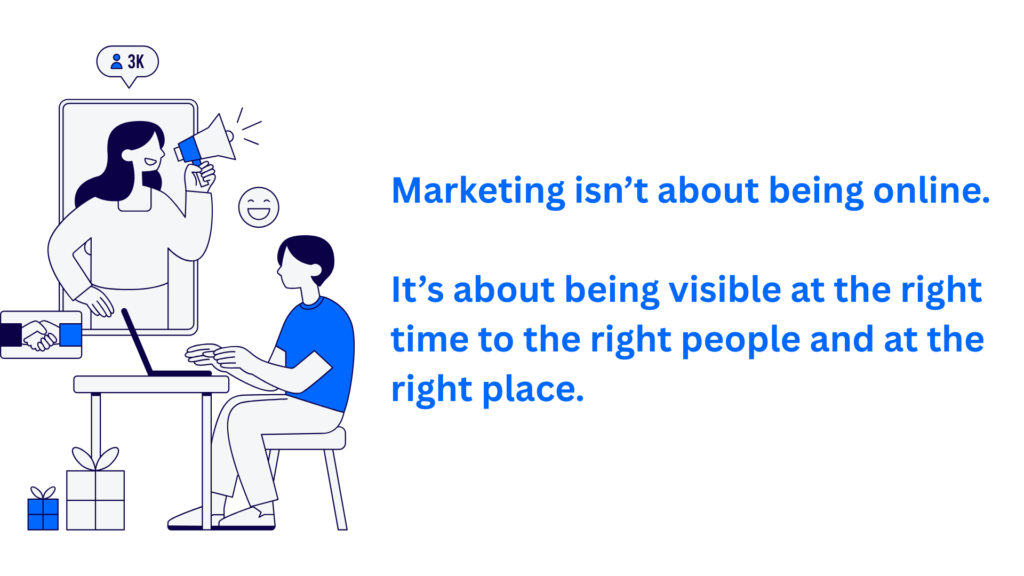 3K

Marketing isn’t about being online.

It’s about being visible at the right time to the right people and at the right place.